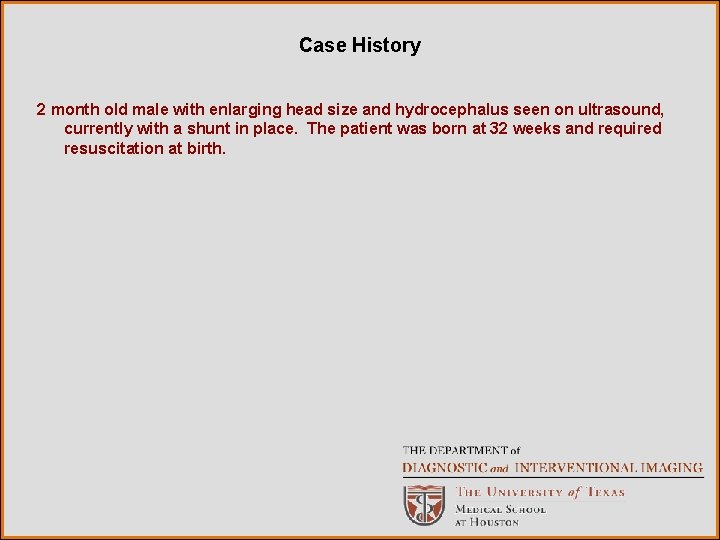 Case History

2 month old male with enlarging head size and hydrocephalus seen on ultrasound, currently with a shunt in place. The patient was born at 32 weeks and required resuscitation at birth.

THE DEPARTMENT of
DIAGNOSTIC and INTERVENTIONAL IMAGING

THE UNIVERSITY of TEXAS
MEDICAL SCHOOL
AT HOUSTON